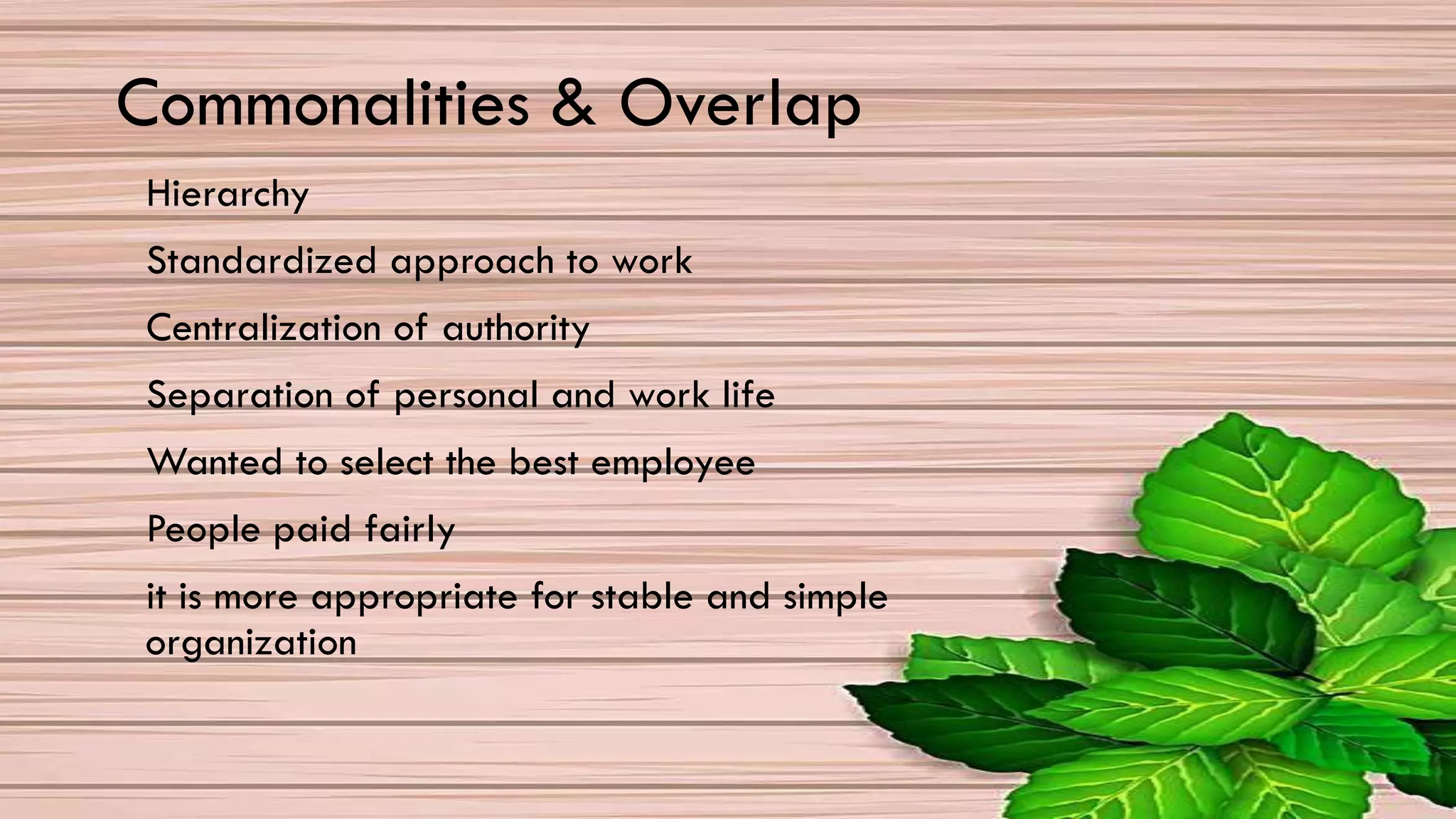 Commonalities & Overlap

Hierarchy

Standardized approach to work

Centralization of authority

Separation of personal and work life

Wanted to select the best employee

People paid fairly

it is more appropriate for stable and simple organization